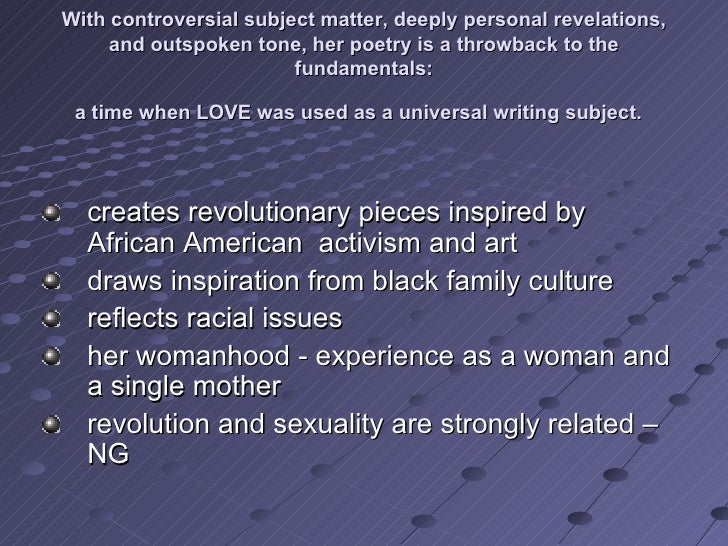 With controversial subject matter, deeply personal revelations, and outspoken tone, her poetry is a throwback to the fundamentals:

a time when LOVE was used as a universal writing subject.

- creates revolutionary pieces inspired by African American activism and art
- draws inspiration from black family culture
- reflects racial issues
- her womanhood - experience as a woman and a single mother
- revolution and sexuality are strongly related – NG